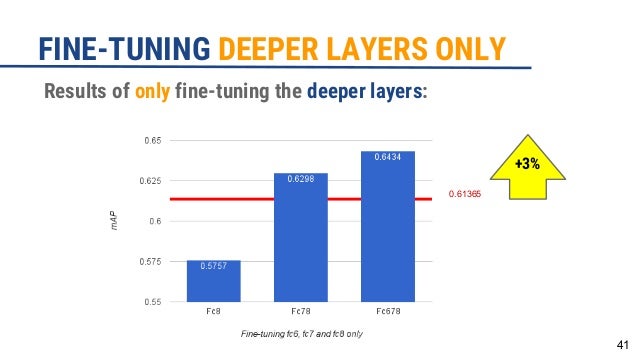 FINE-TUNING DEEPER LAYERS ONLY

Results of only fine-tuning the deeper layers:

0.65
0.625
0.6
0.575
0.55

mAP

0.5757
0.6298
0.6434

0.61365

+3%

Fc8
Fc78
Fc678

Fine-tuning fc6, fc7 and fc8 only

41